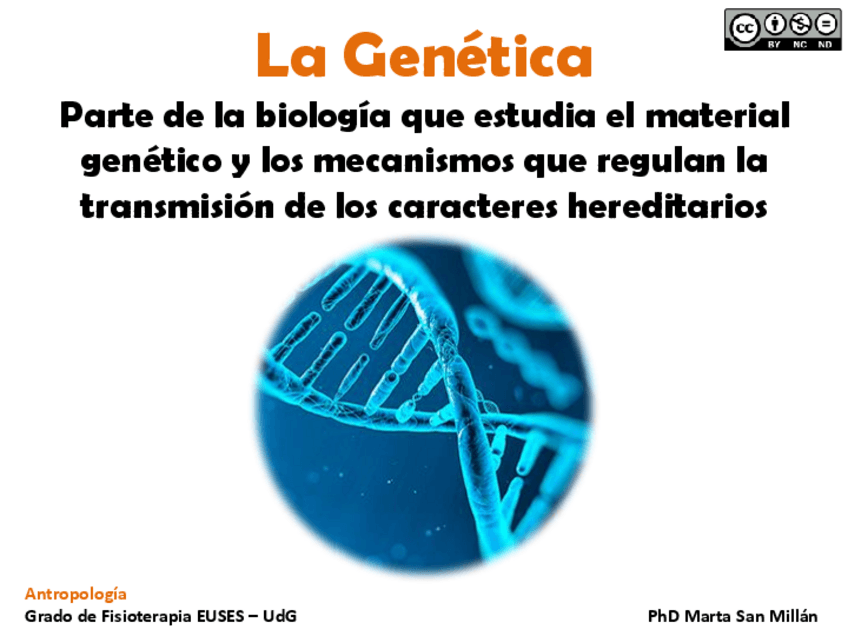 cc BY NC ND

La Genética

Parte de la biología que estudia el material genético y los mecanismos que regulan la transmisión de los caracteres hereditarios

Antropología
Grado de Fisioterapia EUSES – UdG

PhD Marta San Millán